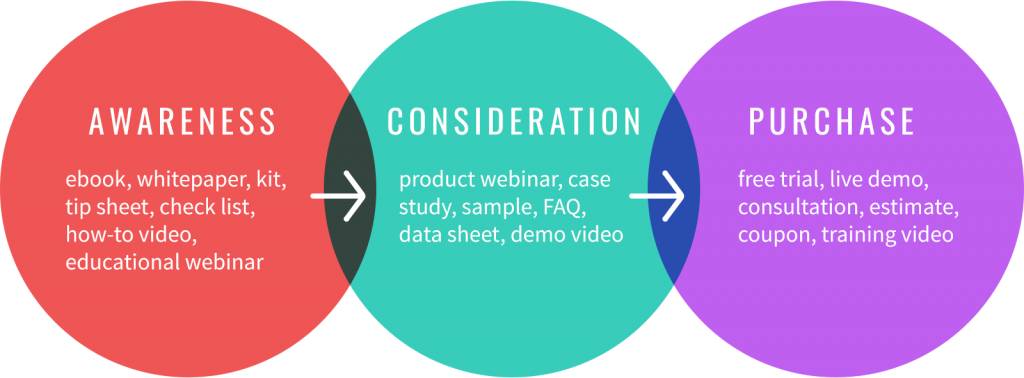 AWARENESS

ebook, whitepaper, kit, tip sheet, check list, how-to video, educational webinar

CONSIDERATION

product webinar, case study, sample, FAQ, data sheet, demo video

PURCHASE

free trial, live demo, consultation, estimate, coupon, training video